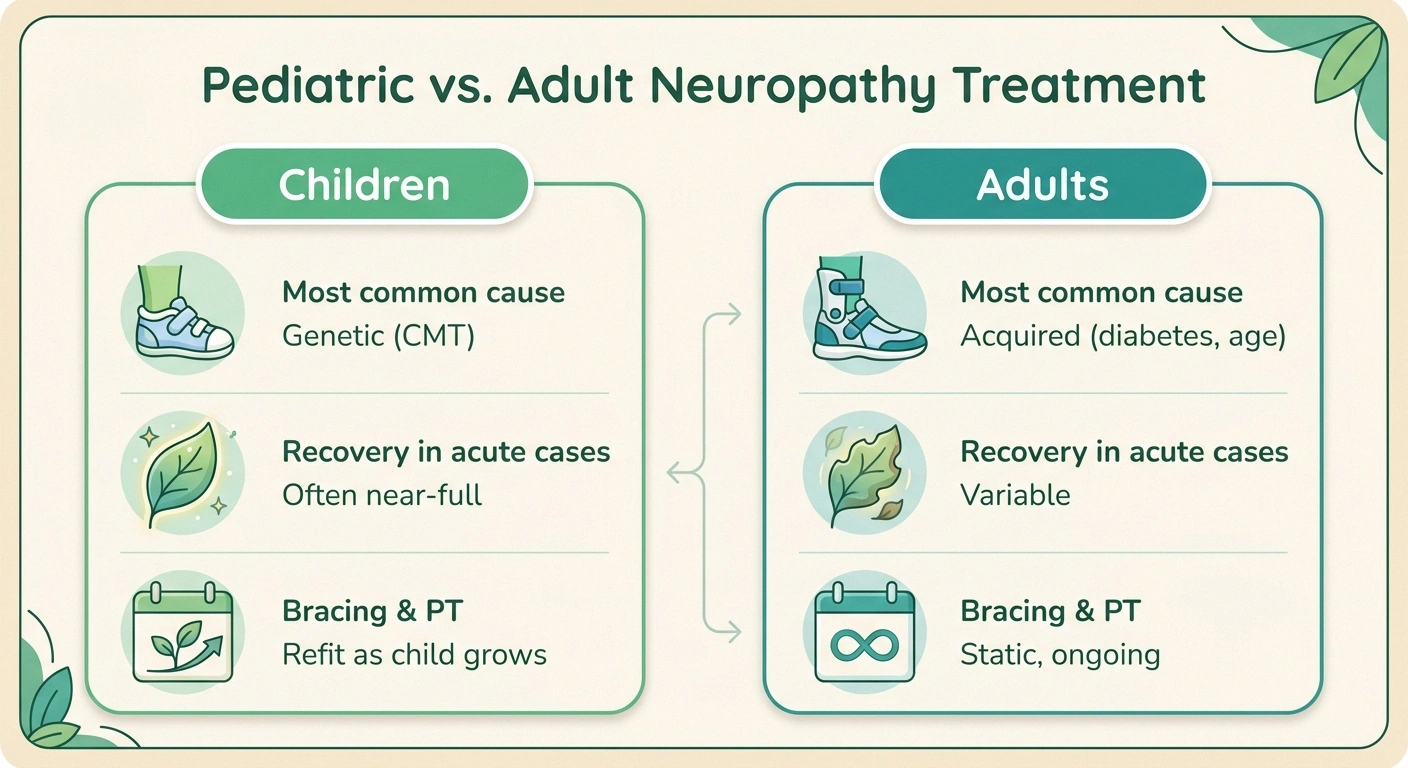 Pediatric vs. Adult Neuropathy Treatment

Children

Most common cause
Genetic (CMT)

Recovery in acute cases
Often near-full

Bracing & PT
Refit as child grows

Adults

Most common cause
Acquired (diabetes, age)

Recovery in acute cases
Variable

Bracing & PT
Static, ongoing